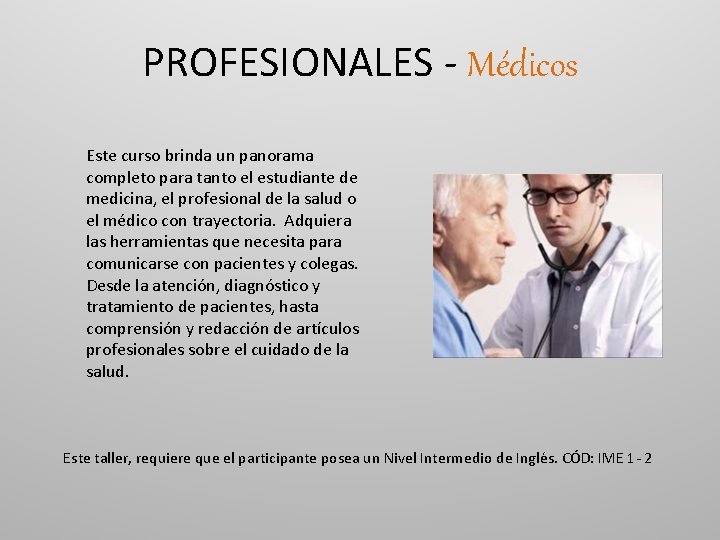 PROFESIONALES - Médicos

Este curso brinda un panorama completo para tanto el estudiante de medicina, el profesional de la salud o el médico con trayectoria. Adquiera las herramientas que necesita para comunicarse con pacientes y colegas. Desde la atención, diagnóstico y tratamiento de pacientes, hasta comprensión y redacción de artículos profesionales sobre el cuidado de la salud.

Este taller, requiere que el participante posea un Nivel Intermedio de Inglés. CÓD: IME 1 - 2